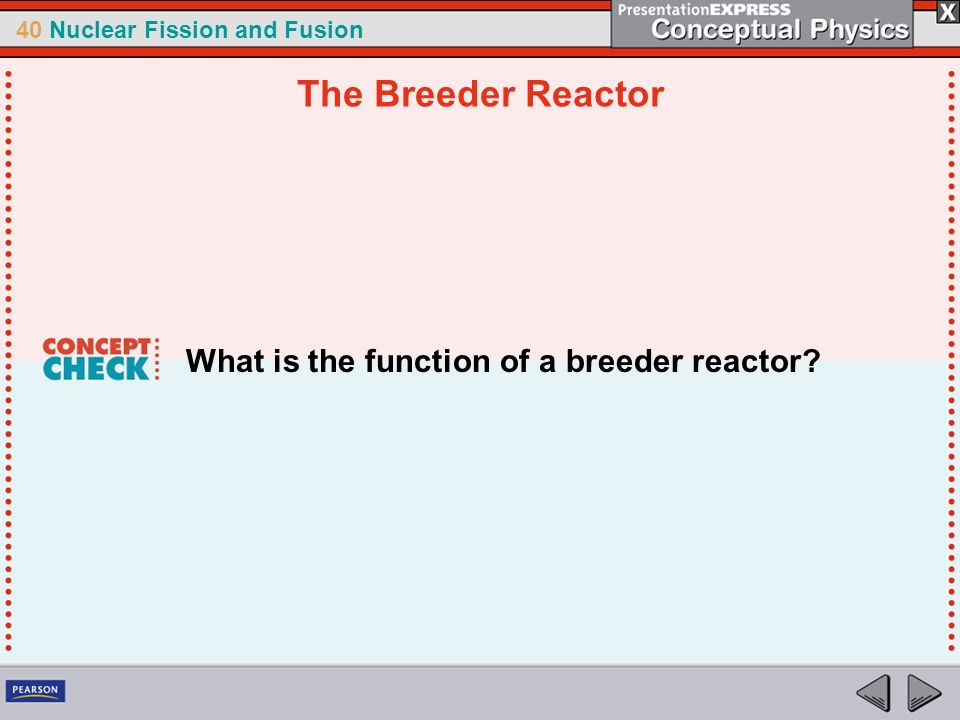 40 Nuclear Fission and Fusion

PresentationEXPRESS
Conceptual Physics

X

The Breeder Reactor

CONCEPT CHECK

What is the function of a breeder reactor?

PEARSON